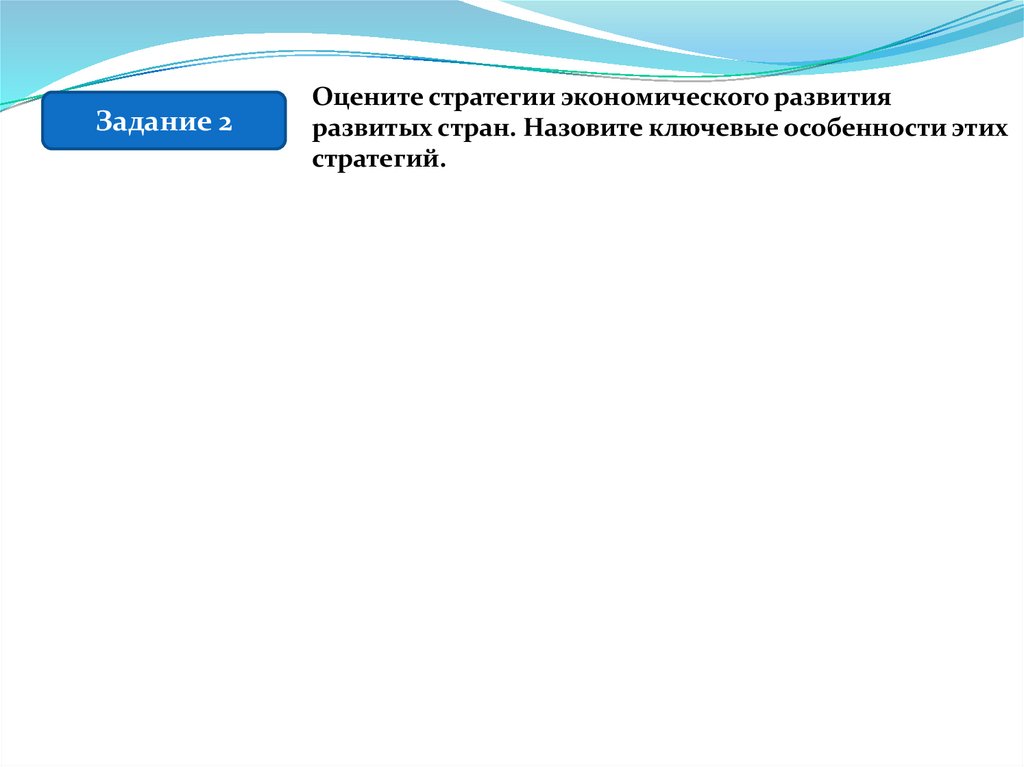 Задание 2

Оцените стратегии экономического развития развитых стран. Назовите ключевые особенности этих стратегий.